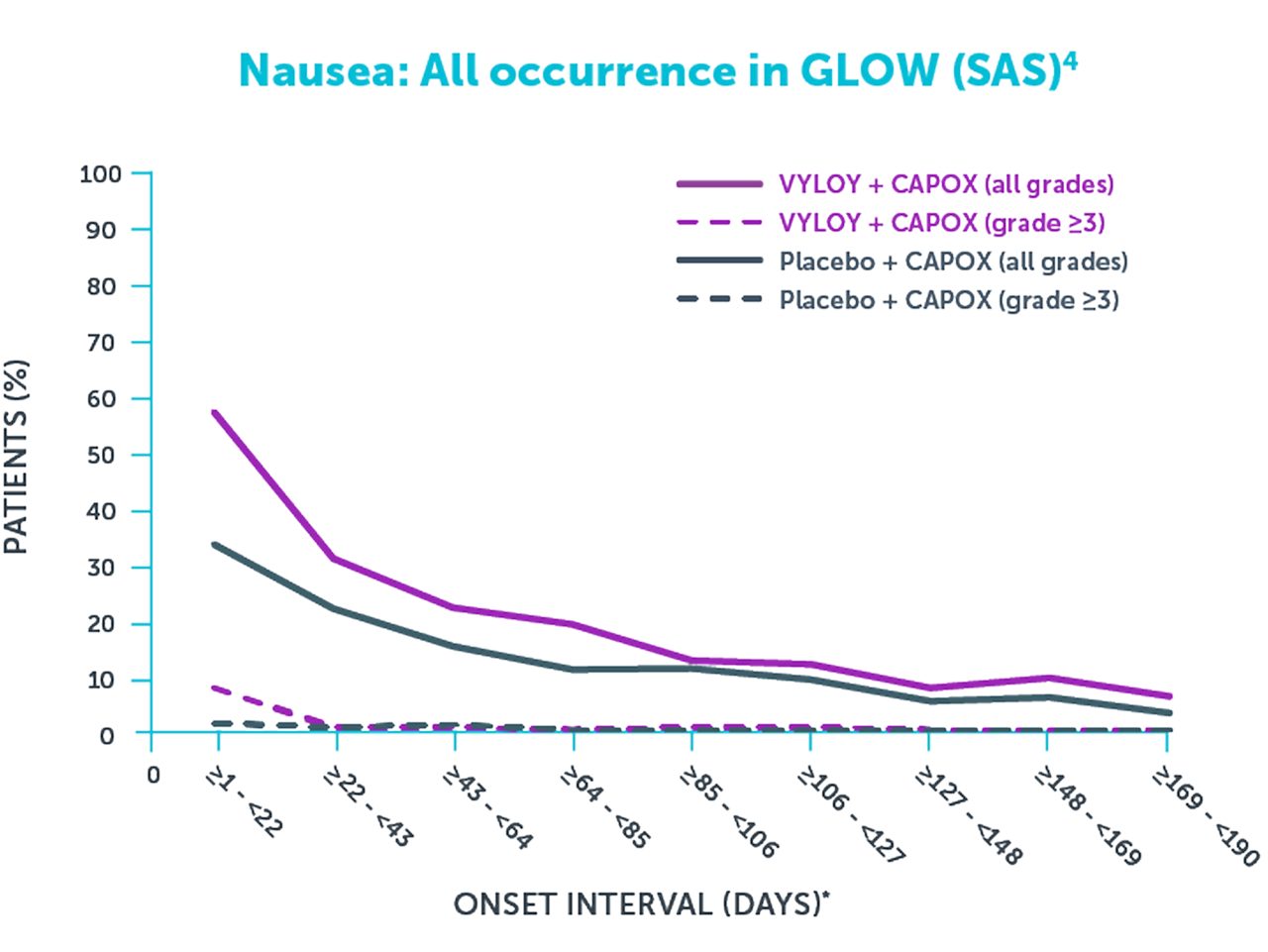 Nausea: All occurrence in GLOW (SAS)$^4$

VYLOY + CAPOX (all grades)
VYLOY + CAPOX (grade ≥3)
Placebo + CAPOX (all grades)
Placebo + CAPOX (grade ≥3)

PATIENTS (%)

100
90
80
70
60
50
40
30
20
10
0

0
≥1 - <22
≥22 - <43
≥43 - <64
≥64 - <85
≥85 - <106
≥106 - <127
≥127 - <148
≥148 - <169
≥169 - <190

ONSET INTERVAL (DAYS)*